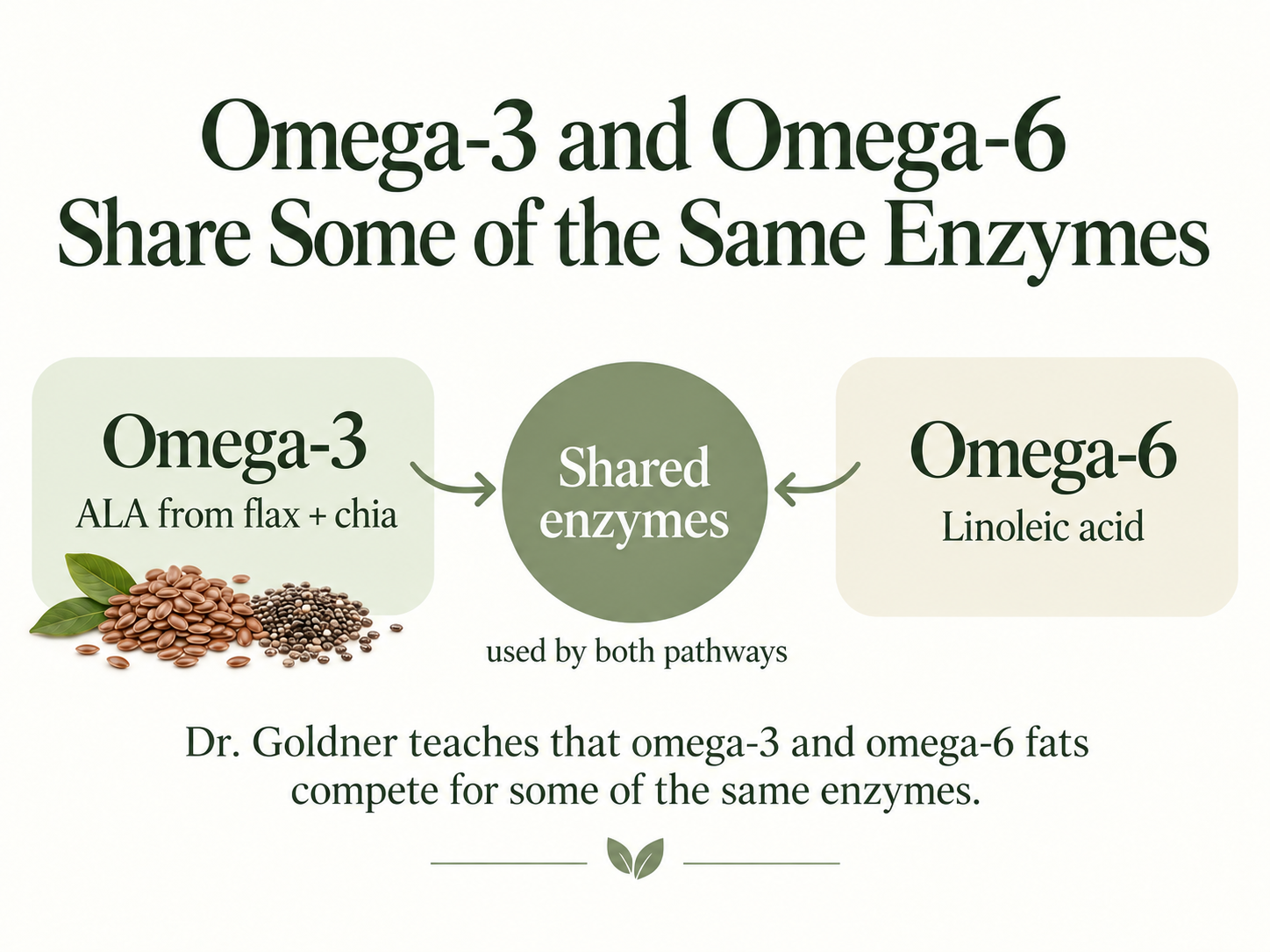 Omega-3 and Omega-6 Share Some of the Same Enzymes

Omega-3
ALA from flax + chia

Shared enzymes

used by both pathways

Omega-6
Linoleic acid

Dr. Goldner teaches that omega-3 and omega-6 fats compete for some of the same enzymes.